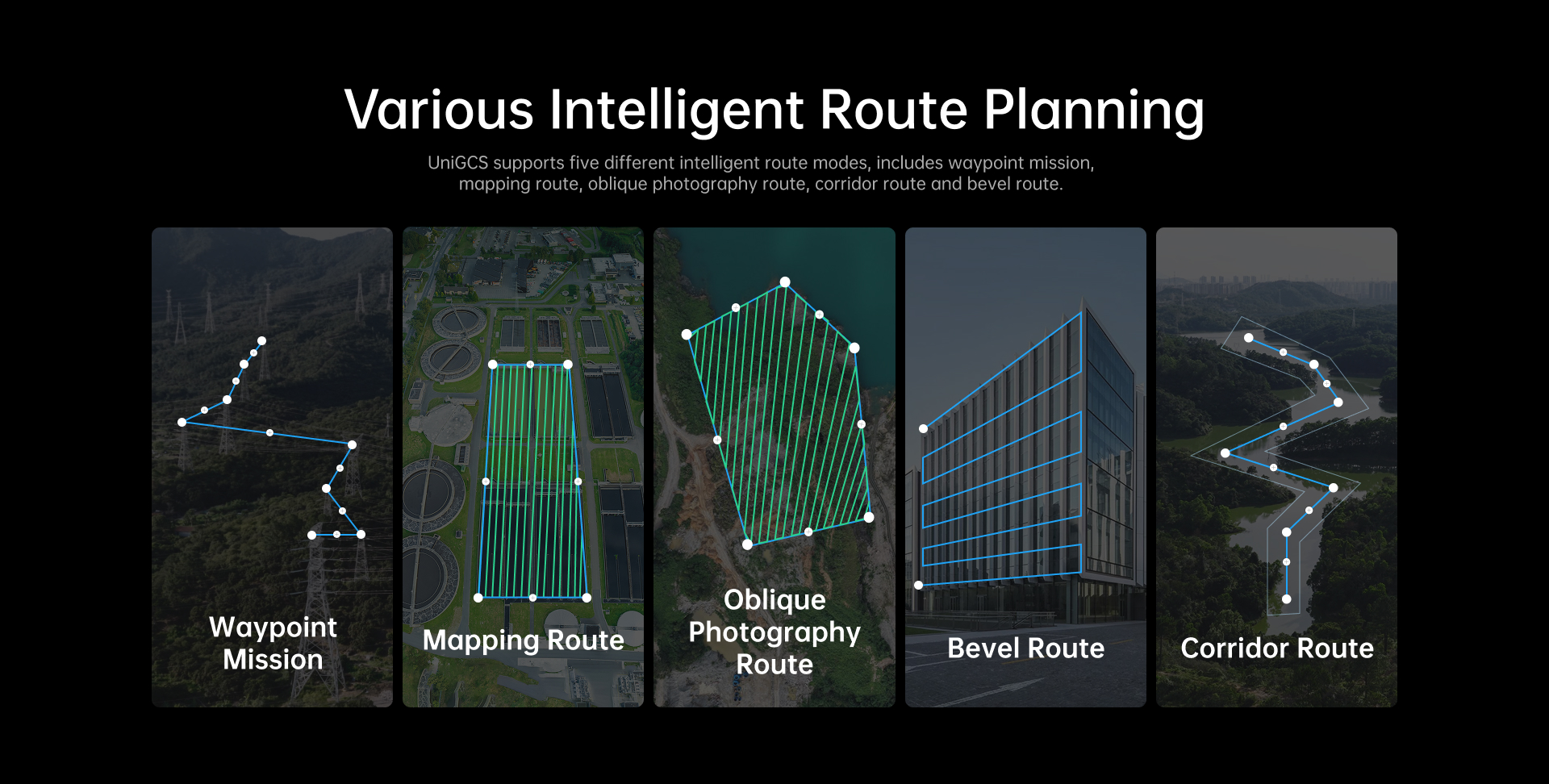 Various Intelligent Route Planning

UniGCS supports five different intelligent route modes, includes waypoint mission, mapping route, oblique photography route, corridor route and bevel route.

Waypoint Mission

Mapping Route

Oblique Photography Route

Bevel Route

Corridor Route